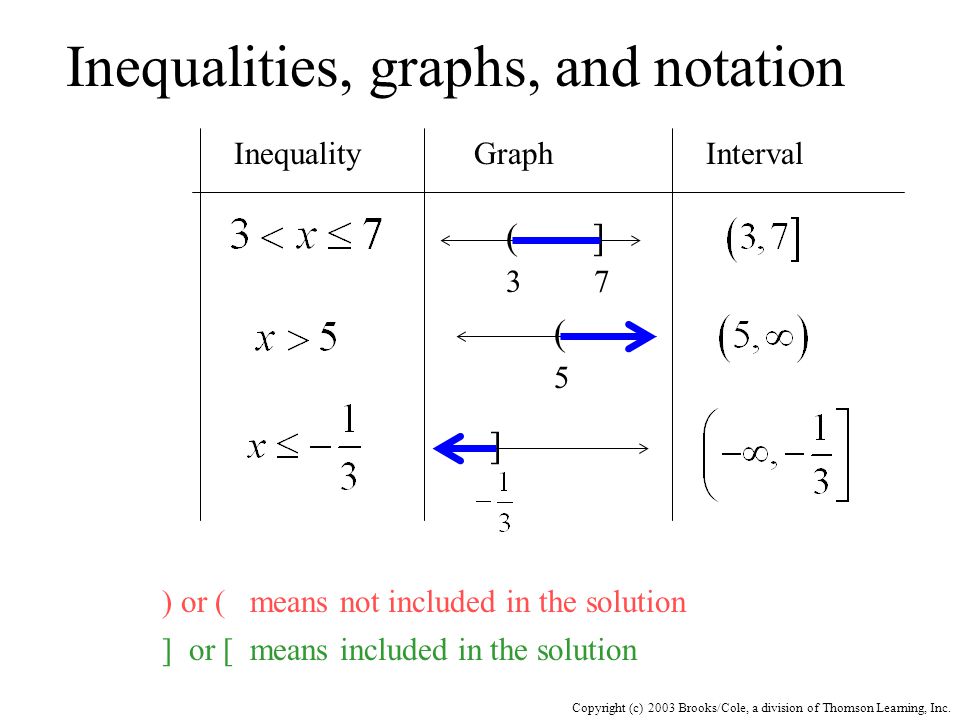 Inequalities, graphs, and notation

| Inequality | Graph | Interval |
|---|---|---|
| $3 < x \leq 7$ | ( ] 3 7 | $(3, 7]$ |
| $x > 5$ | ( 5 | $(5, \infty)$ |
| $x \leq -\frac{1}{3}$ | ] $-\frac{1}{3}$ | $\left(-\infty, -\frac{1}{3}\right]$ |

) or ( means not included in the solution

] or [ means included in the solution

Copyright (c) 2003 Brooks/Cole, a division of Thomson Learning, Inc.